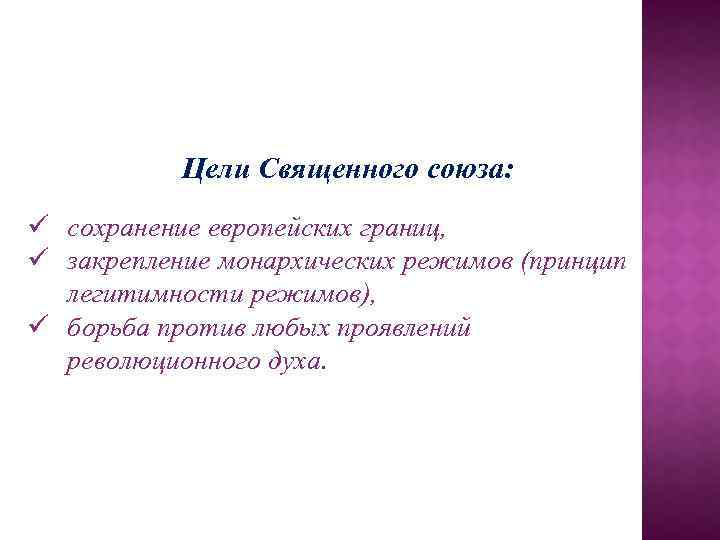 Цели Священного союза:

✓ сохранение европейских границ,
✓ закрепление монархических режимов (принцип легитимности режимов),
✓ борьба против любых проявлений революционного духа.